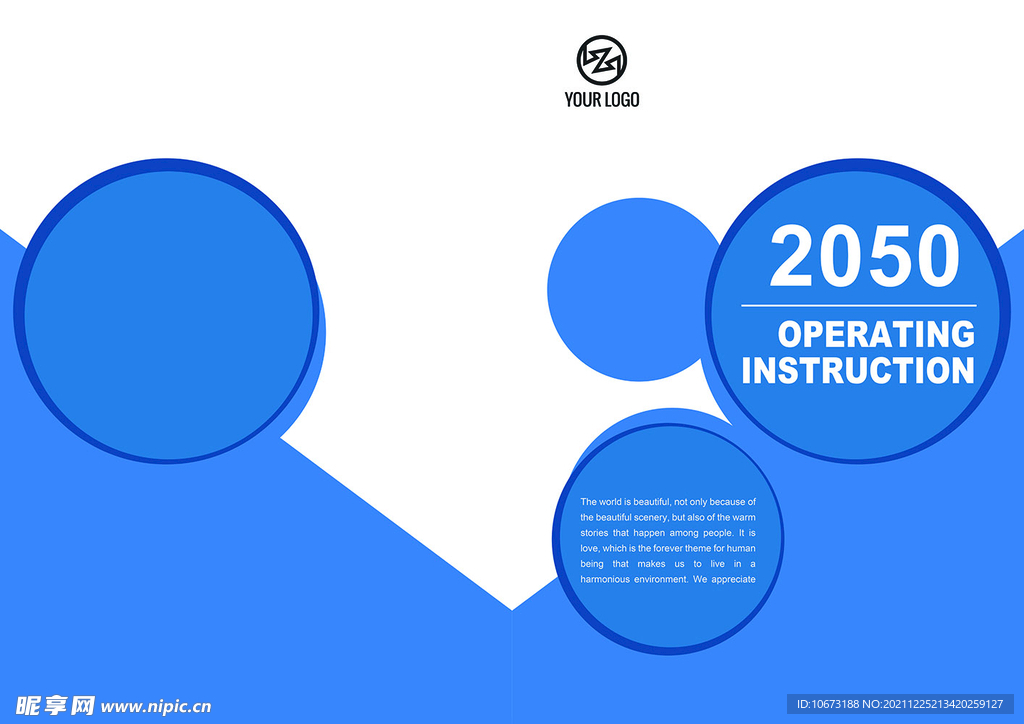 YOUR LOGO

2050

OPERATING INSTRUCTION

The world is beautiful, not only because of the beautiful scenery, but also of the warm stories that happen among people. It is love, which is the forever theme for human being that makes us to live in a harmonious environment. We appreciate

昵享网 www.nipic.cn

ID:10673188 NO:20211225213420259127